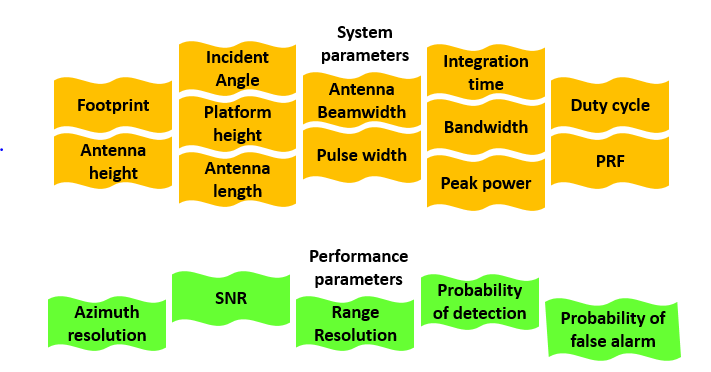 System parameters

Footprint

Antenna height

Incident Angle

Platform height

Antenna length

Antenna Beamwidth

Pulse width

Integration time

Bandwidth

Peak power

Duty cycle

PRF

Performance parameters

Azimuth resolution

SNR

Range Resolution

Probability of detection

Probability of false alarm